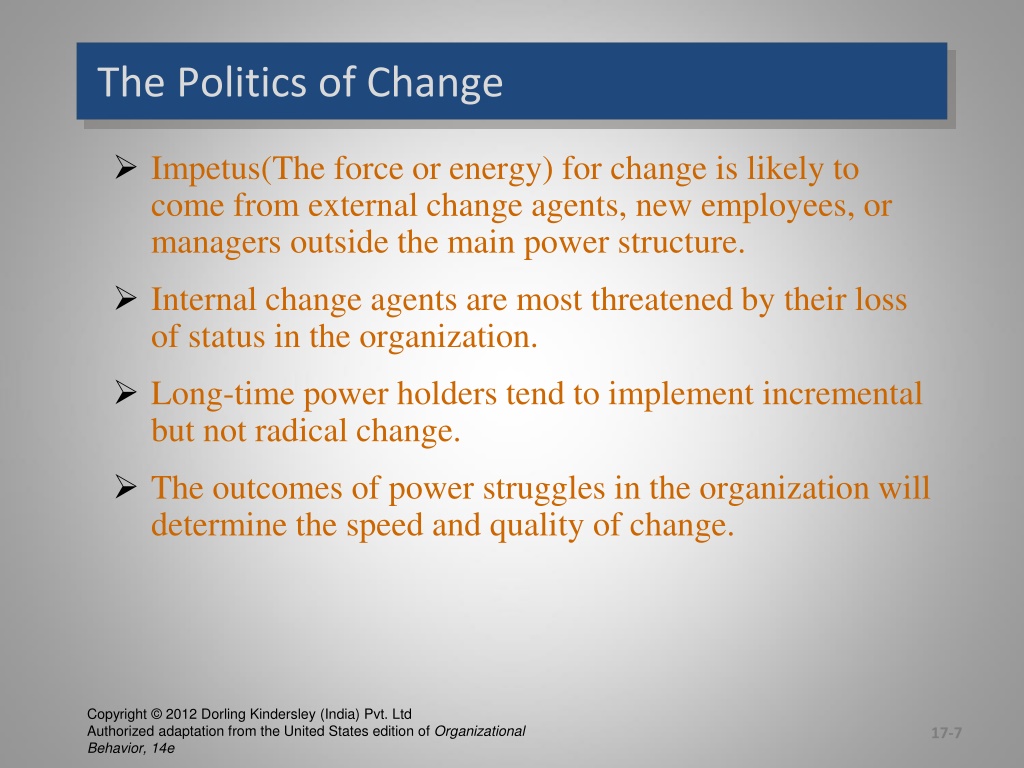 The Politics of Change

➢ Impetus(The force or energy) for change is likely to come from external change agents, new employees, or managers outside the main power structure.

➢ Internal change agents are most threatened by their loss of status in the organization.

➢ Long-time power holders tend to implement incremental but not radical change.

➢ The outcomes of power struggles in the organization will determine the speed and quality of change.

Copyright © 2012 Dorling Kindersley (India) Pvt. Ltd
Authorized adaptation from the United States edition of Organizational Behavior, 14e

17-7